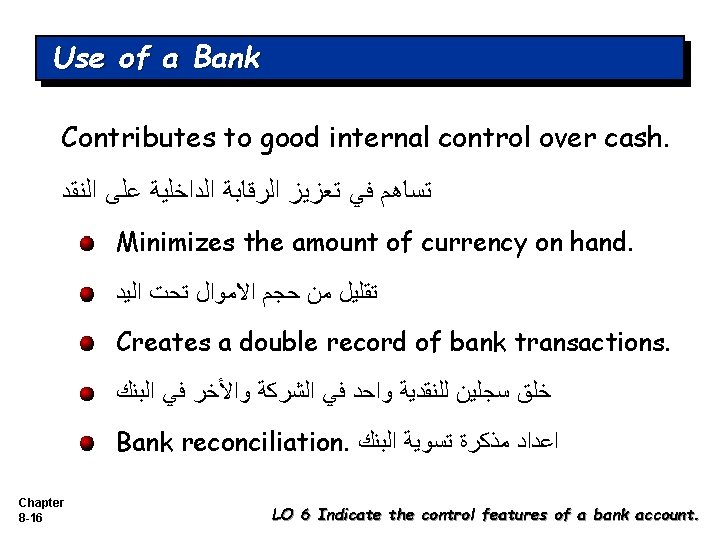 Use of a Bank

Contributes to good internal control over cash.

تساهم في تعزيز الرقابة الداخلية على النقد

Minimizes the amount of currency on hand.

تقليل من حجم الاموال تحت اليد

Creates a double record of bank transactions.

خلق سجلين للنقدية واحد في الشركة والأخر في البنك

Bank reconciliation. اعداد مذكرة تسوية البنك

Chapter 8-16

LO 6 Indicate the control features of a bank account.